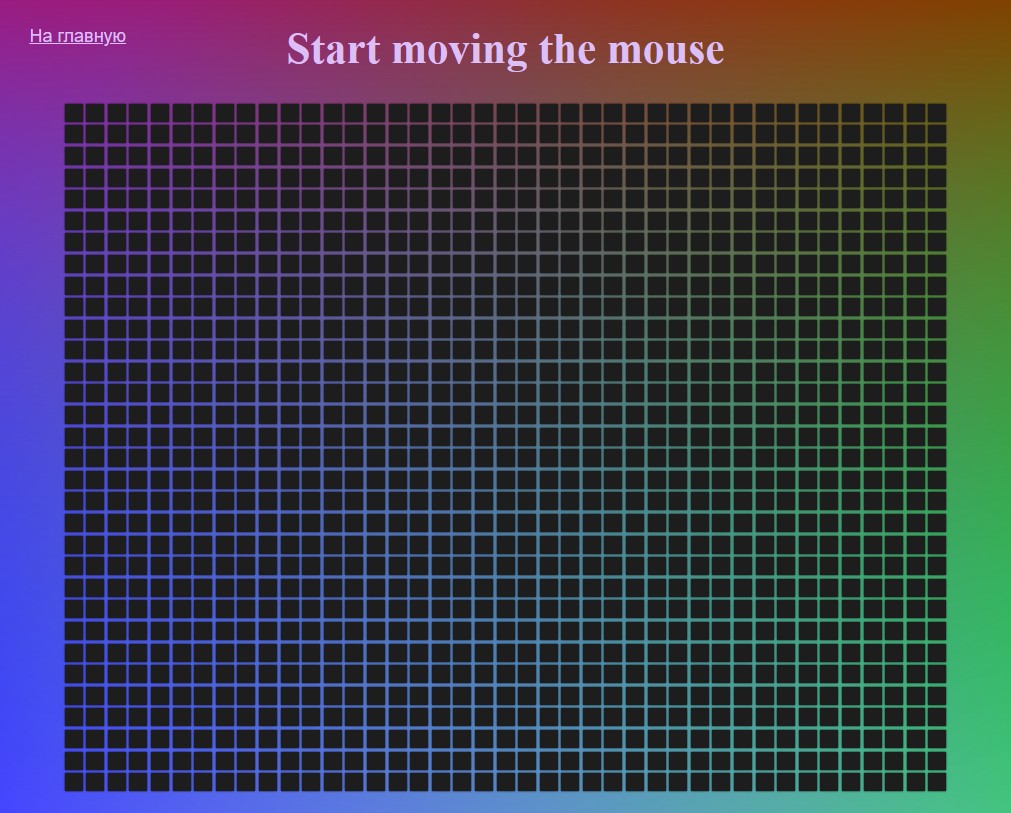 На главную

Start moving the mouse